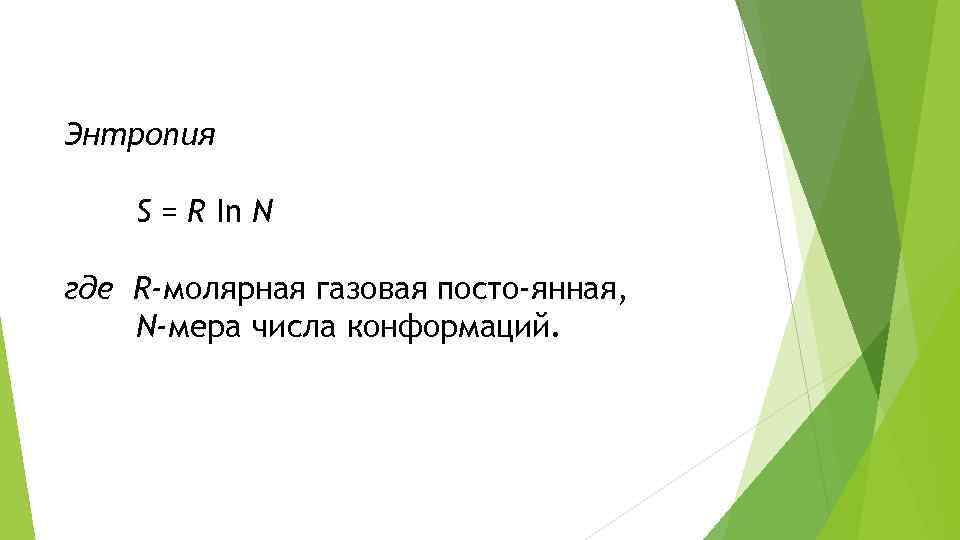 Энтропия

$S = R \ln N$

где $R$-молярная газовая посто-янная,
$N$-мера числа конформаций.